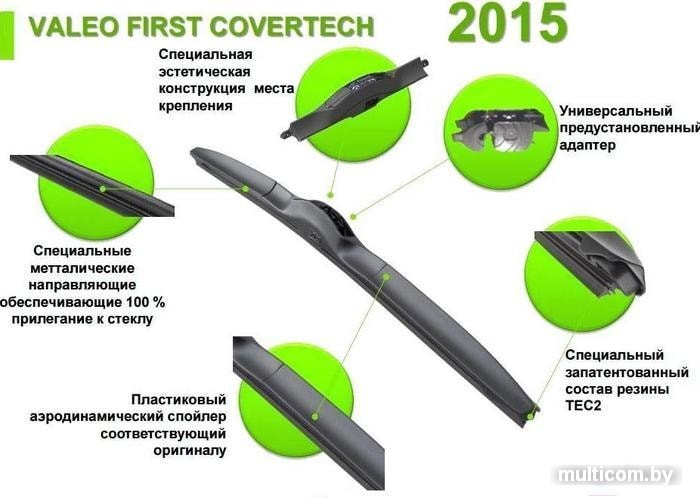 VALEO FIRST COVERTECH 2015

Специальная эстетическая конструкция места крепления

Универсальный предустановленный адаптер

Специальные метталические направляющие обеспечивающие 100 % прилегание к стеклу

Специальный запатентованный состав резины TEC2

Пластиковый аэродинамический спойлер соответствующий оригиналу

multicom.by